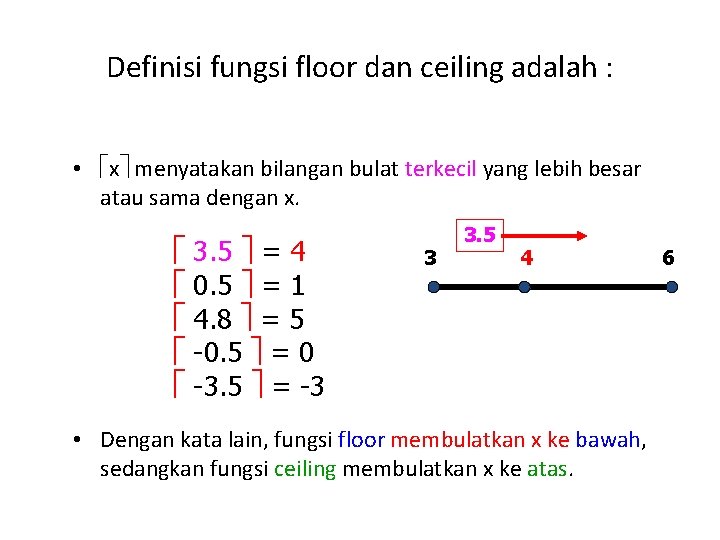 Definisi fungsi floor dan ceiling adalah :

• $\lceil x \rceil$ menyatakan bilangan bulat terkecil yang lebih besar atau sama dengan x.

$\lceil 3.5 \rceil = 4$
$\lceil 0.5 \rceil = 1$
$\lceil 4.8 \rceil = 5$
$\lceil -0.5 \rceil = 0$
$\lceil -3.5 \rceil = -3$

3.5
3 4 6

• Dengan kata lain, fungsi floor membulatkan x ke bawah, sedangkan fungsi ceiling membulatkan x ke atas.